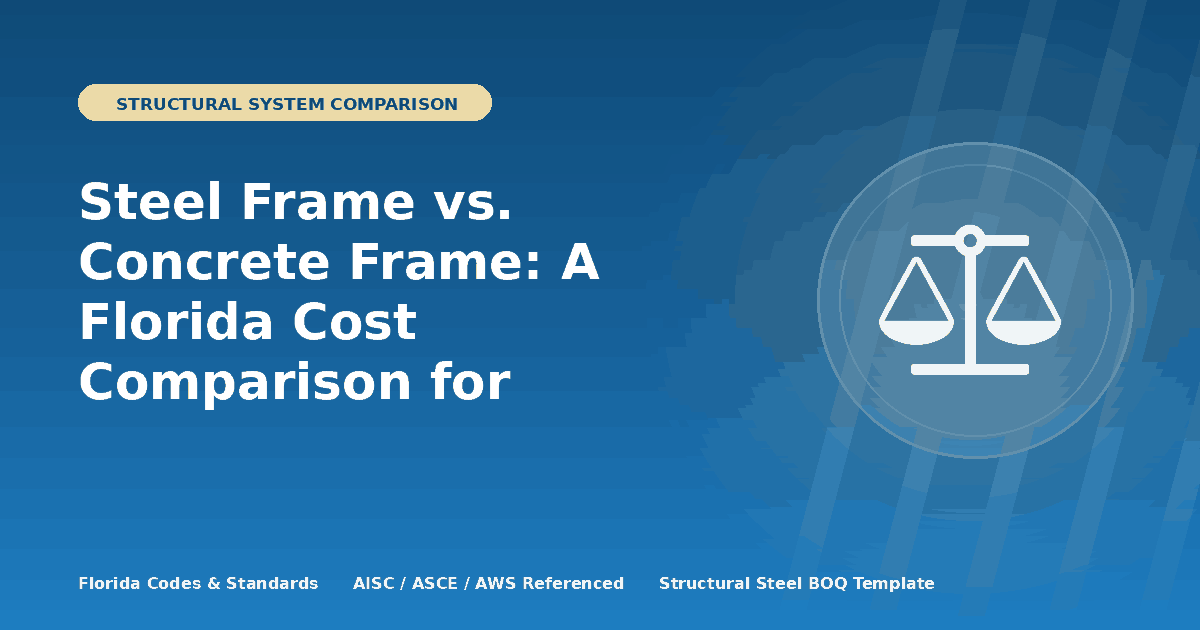 STRUCTURAL SYSTEM COMPARISON

Steel Frame vs. Concrete Frame: A Florida Cost Comparison for

Florida Codes & Standards AISC / ASCE / AWS Referenced Structural Steel BOQ Template